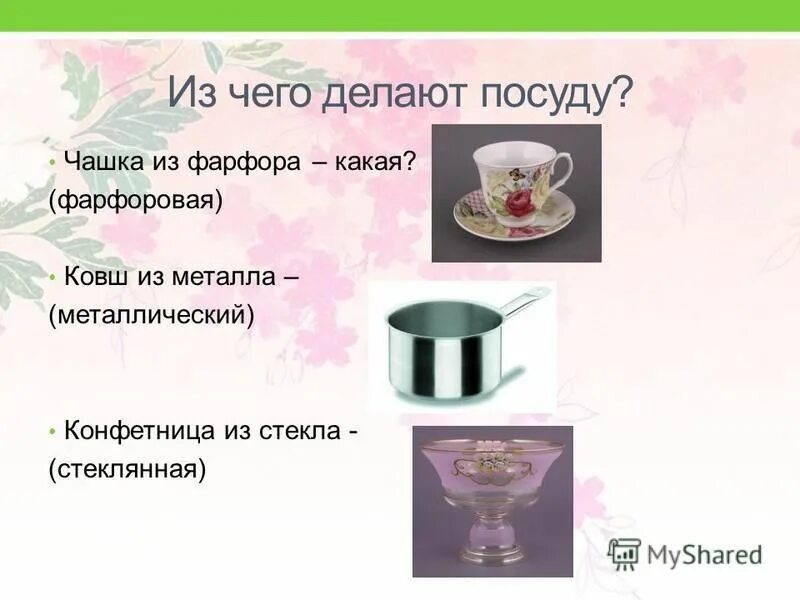 Из чего делают посуду?

• Чашка из фарфора – какая? (фарфоровая)

• Ковш из металла – (металлический)

• Конфетница из стекла - (стеклянная)

MyShared